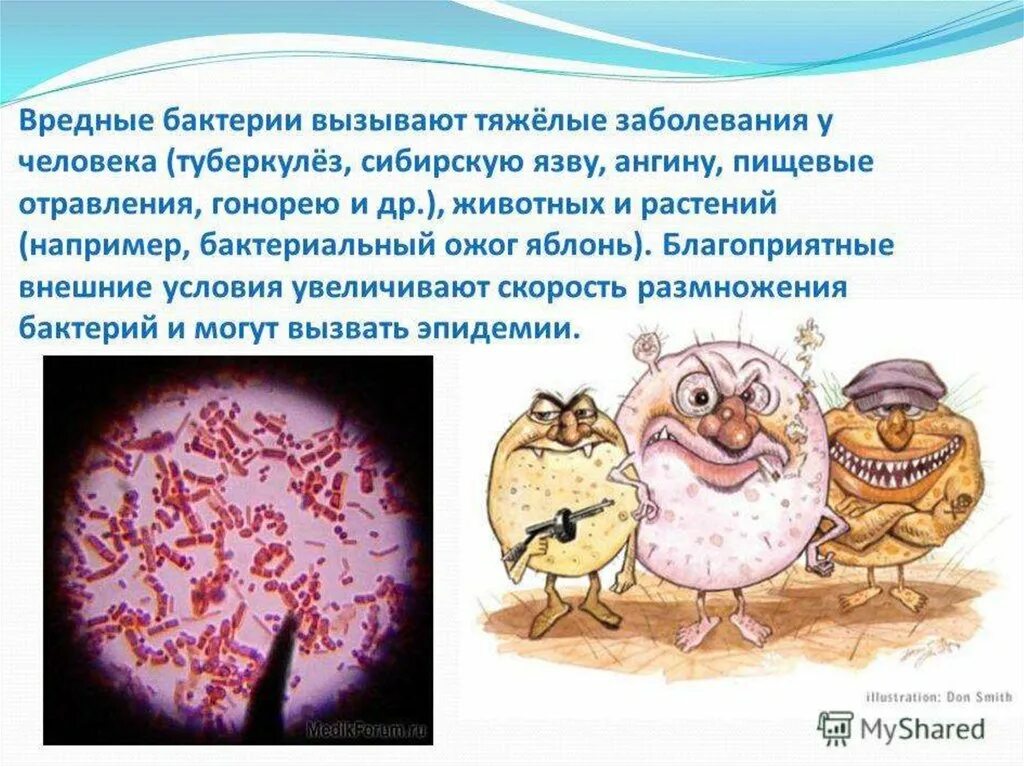 Вредные бактерии вызывают тяжёлые заболевания у человека (туберкулёз, сибирскую язву, ангину, пищевые отравления, гонорею и др.), животных и растений (например, бактериальный ожог яблонь). Благоприятные внешние условия увеличивают скорость размножения бактерий и могут вызвать эпидемии.

MedikForum.ru

illustration: Don Smith

MyShared